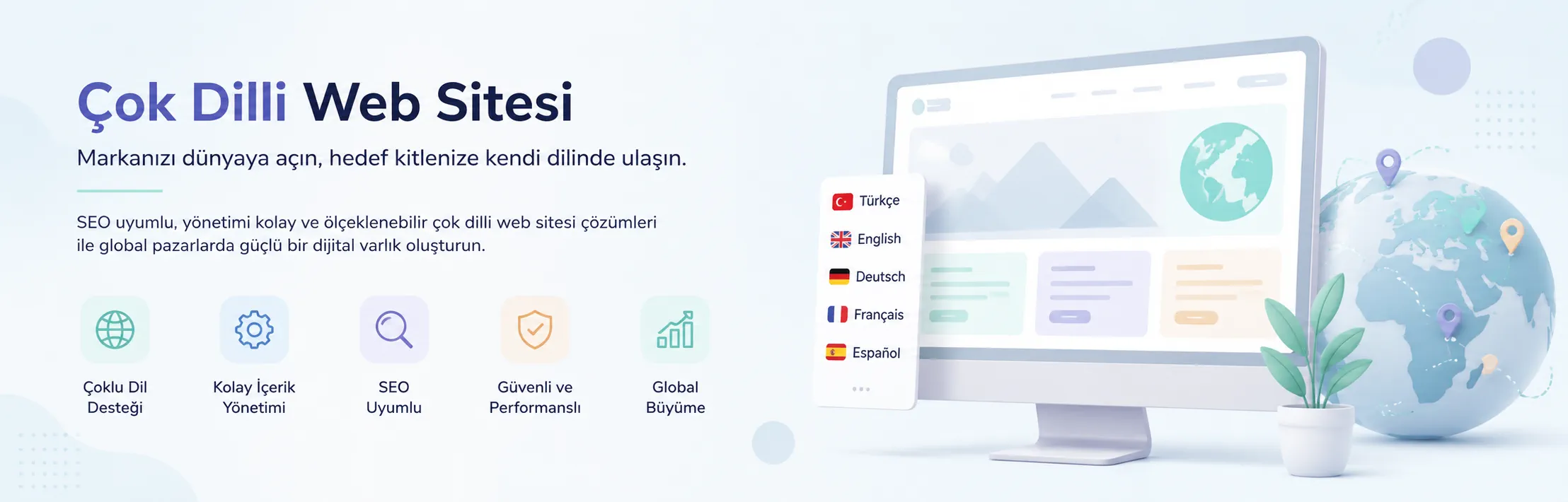 Çok Dilli Web Sitesi

Markanızı dünyaya açın, hedef kitlenize kendi dilinde ulaşın.

SEO uyumlu, yönetimi kolay ve ölçeklenebilir çok dilli web sitesi çözümleri ile global pazarlarda güçlü bir dijital varlık oluşturun.

Çoklu Dil Desteği

Kolay İçerik Yönetimi

SEO Uyumlu

Güvenli ve Performanslı

Global Büyüme

Türkçe
English
Deutsch
Français
Español